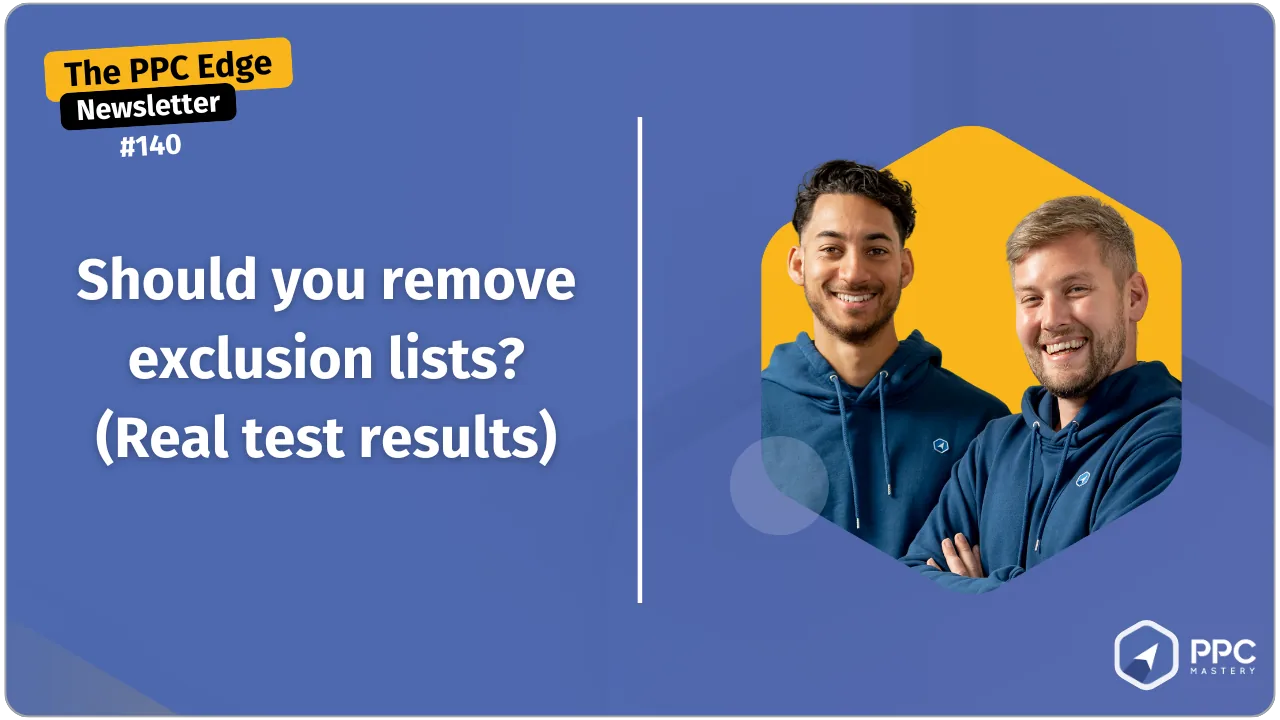 The PPC Edge
Newsletter
#140

Should you remove exclusion lists? (Real test results)

PPC
MASTERY